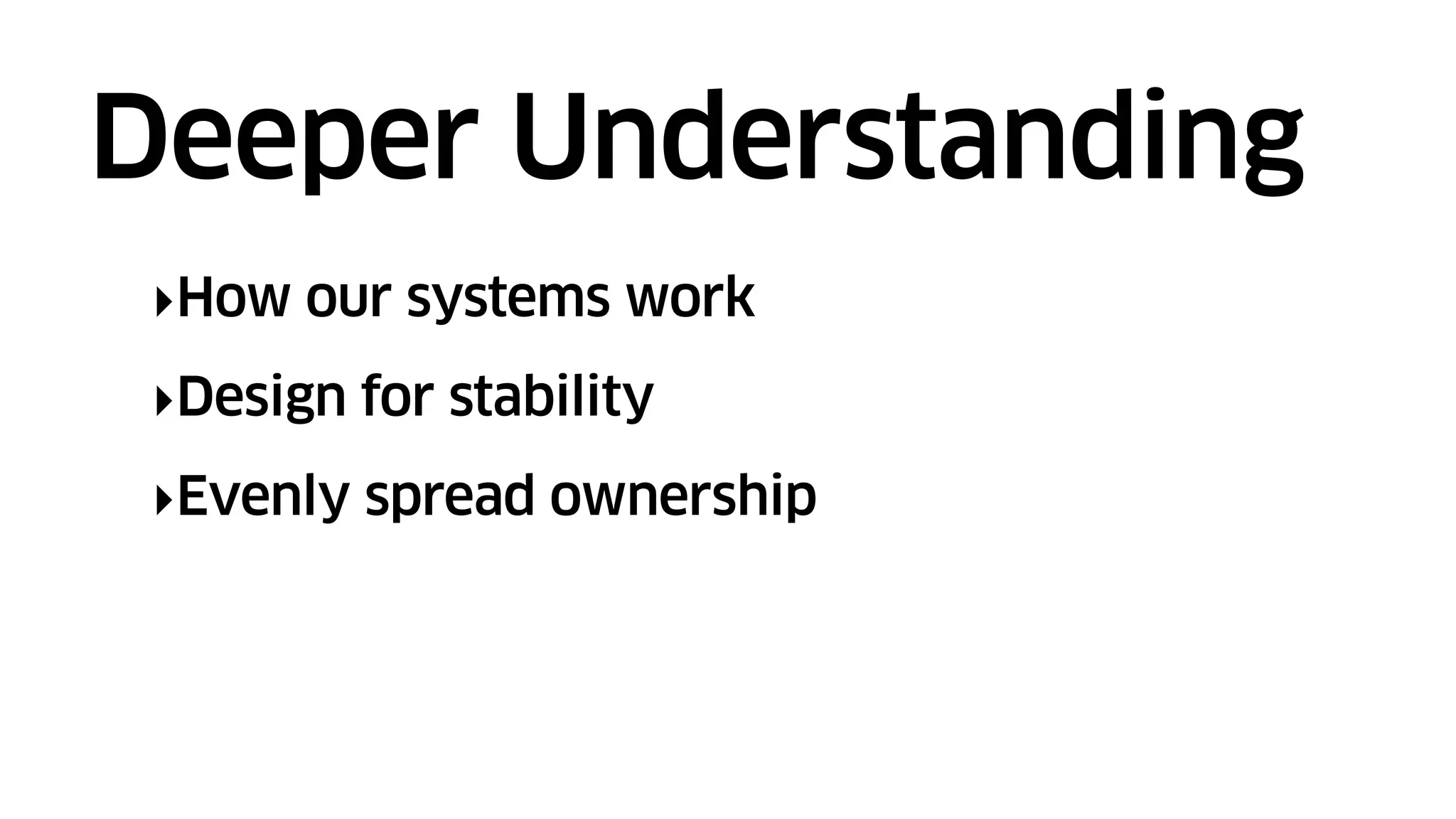 Deeper Understanding

‣How our systems work

‣Design for stability

‣Evenly spread ownership